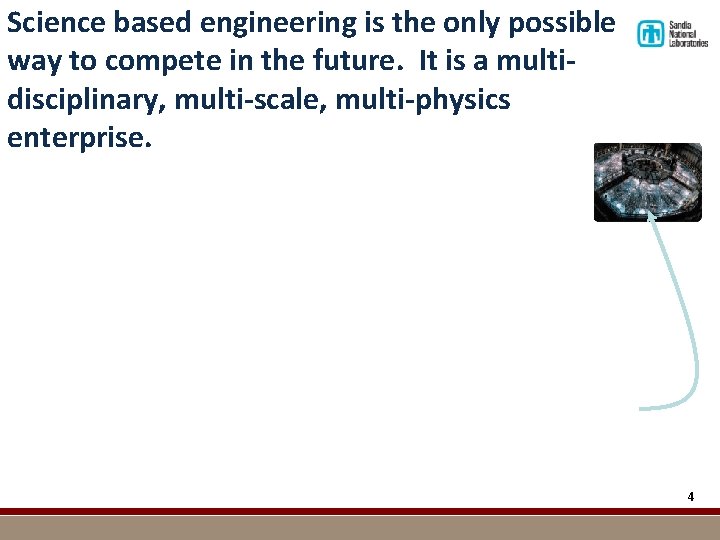 Science based engineering is the only possible way to compete in the future. It is a multi-disciplinary, multi-scale, multi-physics enterprise.

Sandia National Laboratories

4